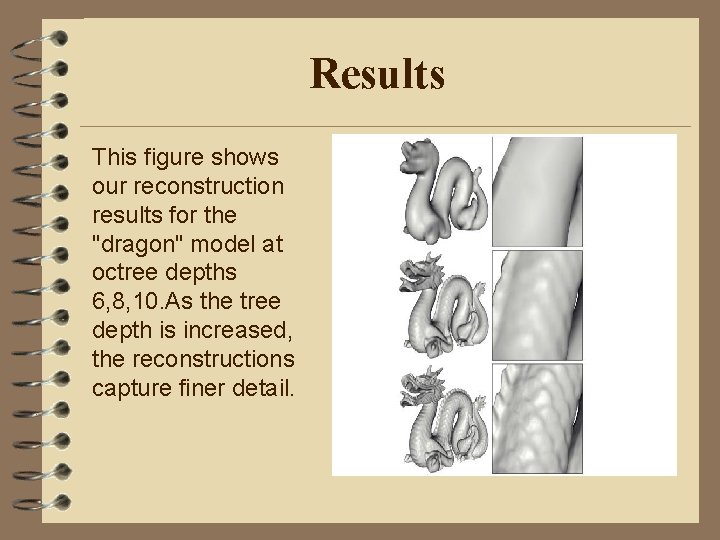 Results

This figure shows our reconstruction results for the "dragon" model at octree depths 6,8,10.As the tree depth is increased, the reconstructions capture finer detail.